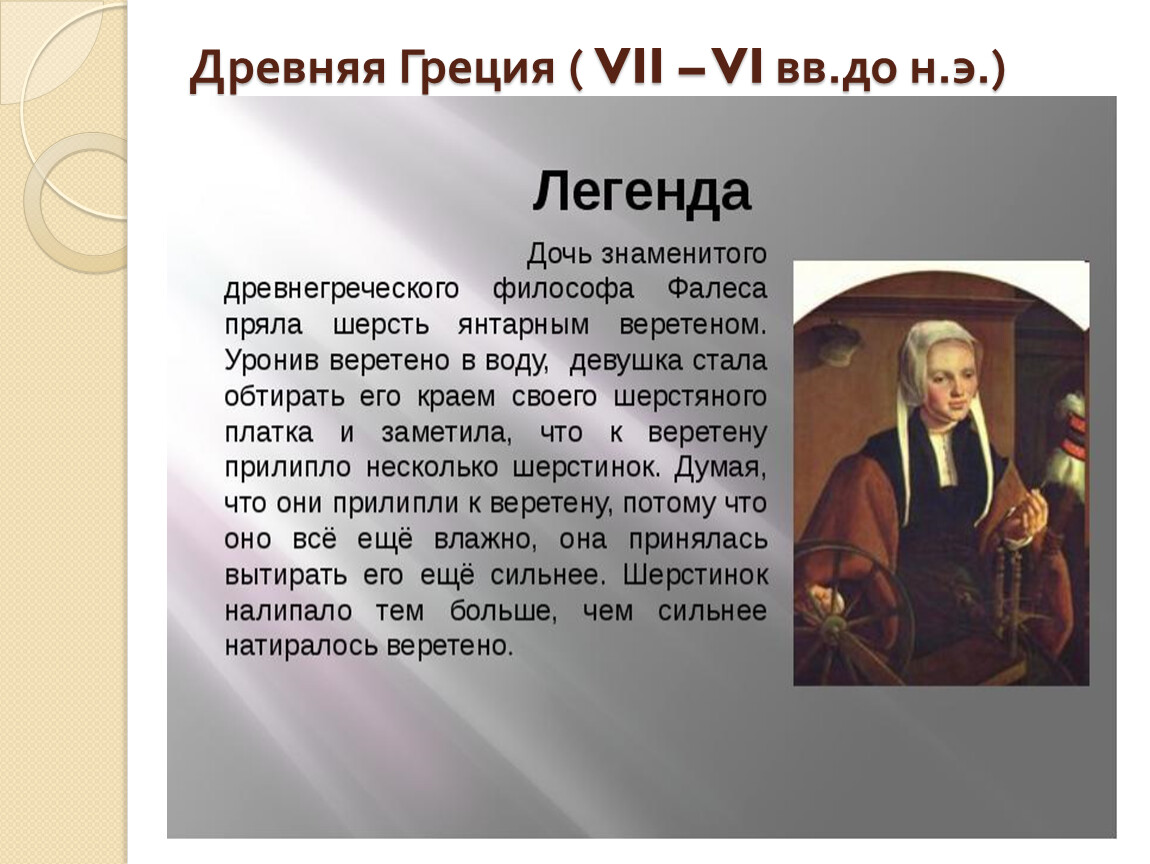 Древняя Греция ( VII – VI вв.до н.э.)

Легенда

Дочь знаменитого древнегреческого философа Фалеса пряла шерсть янтарным веретеном. Уронив веретено в воду, девушка стала обтирать его краем своего шерстяного платка и заметила, что к веретену прилипло несколько шерстинок. Думая, что они прилипли к веретену, потому что оно всё ещё влажно, она принялась вытирать его ещё сильнее. Шерстинок налипало тем больше, чем сильнее натиралось веретено.